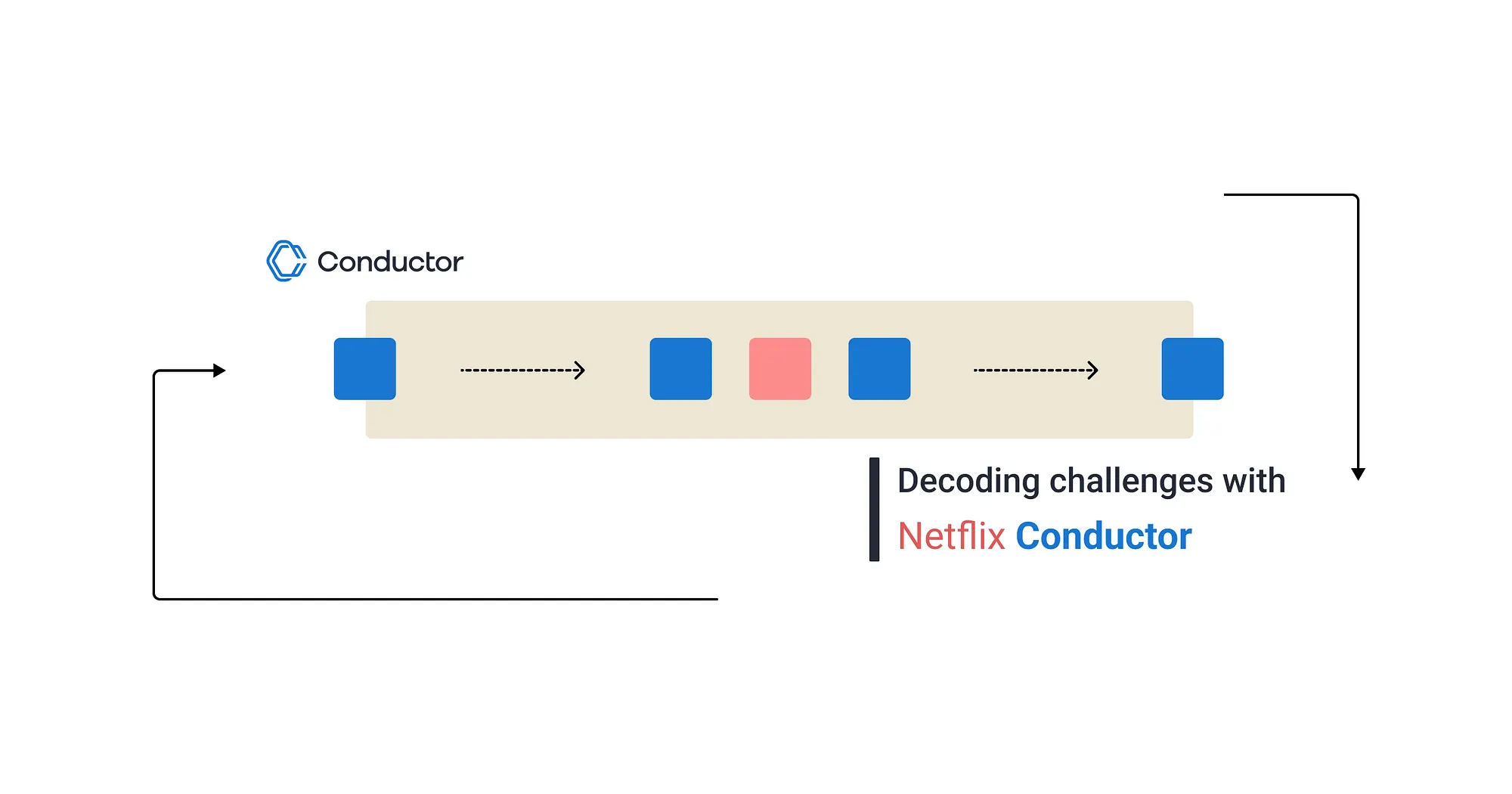 Conductor

Decoding challenges with
Netflix Conductor